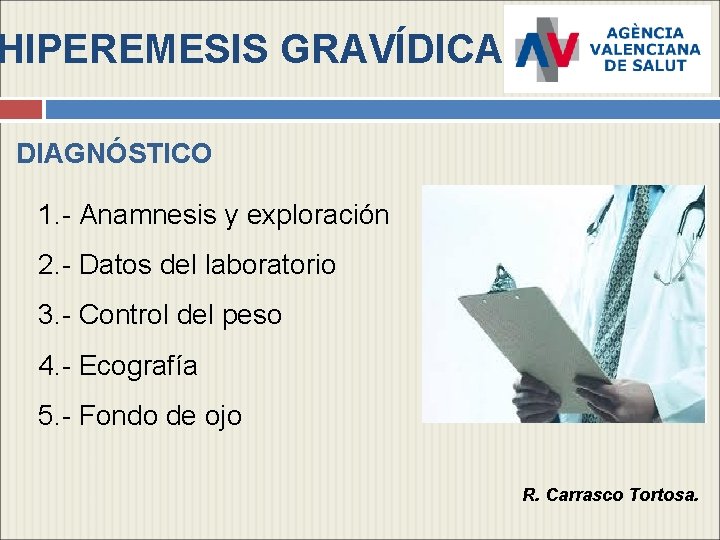 HIPEREMESIS GRAVÍDICA

AV AGÈNCIA VALENCIANA DE SALUT

DIAGNÓSTICO

1.- Anamnesis y exploración

2.- Datos del laboratorio

3.- Control del peso

4.- Ecografía

5.- Fondo de ojo

R. Carrasco Tortosa.